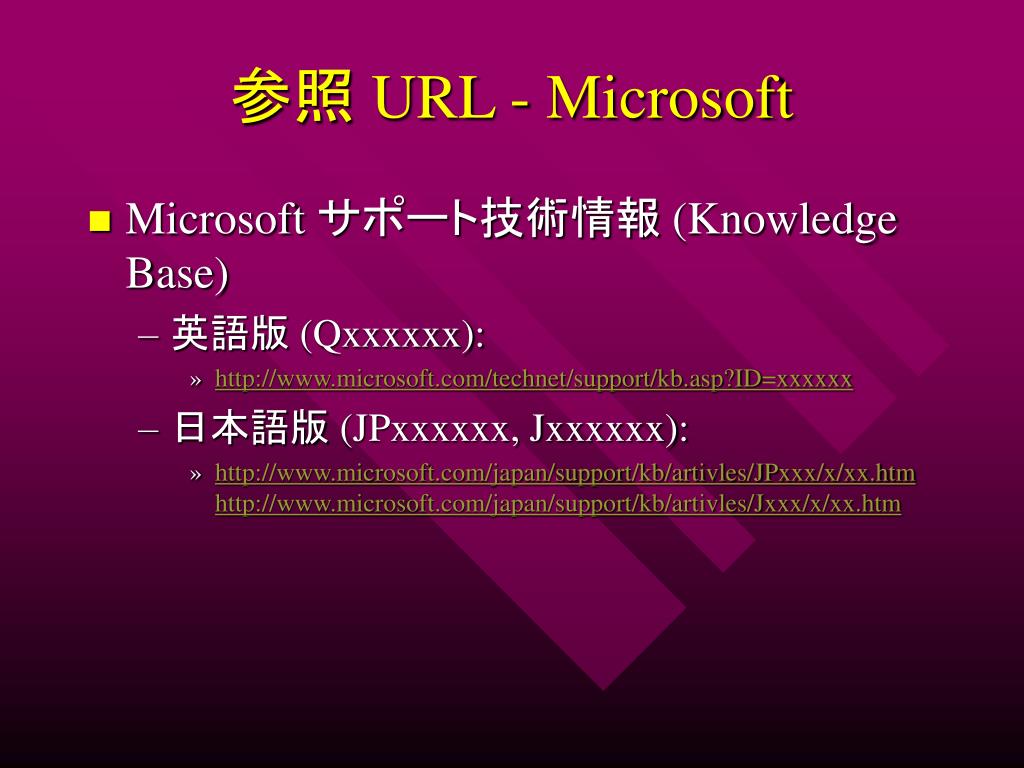 参照 URL - Microsoft

■ Microsoft サポート技術情報 (Knowledge Base)

– 英語版 (Qxxxxxx):

» http://www.microsoft.com/technet/support/kb.asp?ID=xxxxxx

– 日本語版 (JPxxxxxx, Jxxxxxx):

» http://www.microsoft.com/japan/support/kb/artivles/JPxxx/x/xx.htm
http://www.microsoft.com/japan/support/kb/artivles/Jxxx/x/xx.htm